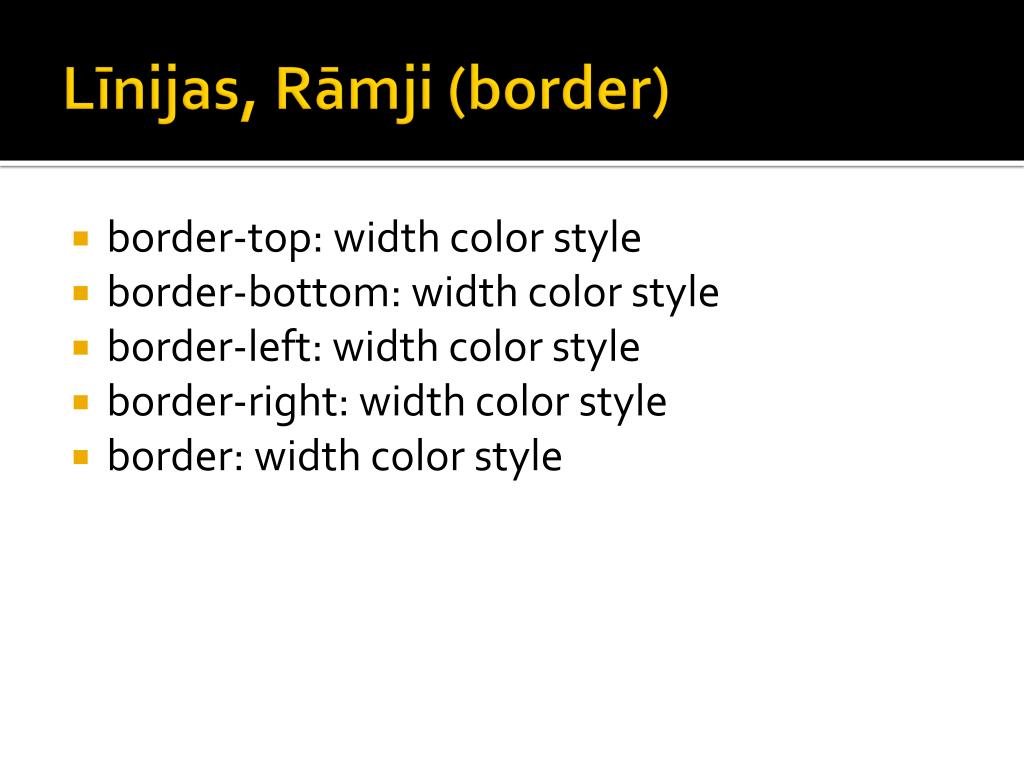 Līnijas, Rāmji (border)

- border-top: width color style
- border-bottom: width color style
- border-left: width color style
- border-right: width color style
- border: width color style